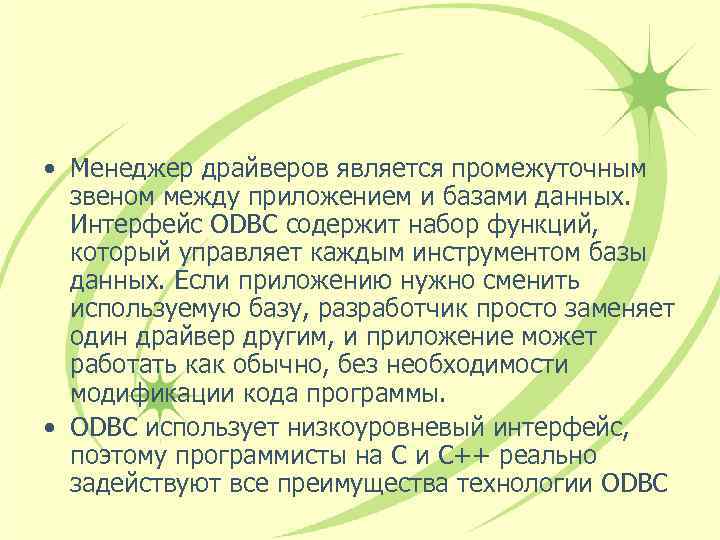 • Менеджер драйверов является промежуточным звеном между приложением и базами данных. Интерфейс ODBC содержит набор функций, который управляет каждым инструментом базы данных. Если приложению нужно сменить используемую базу, разработчик просто заменяет один драйвер другим, и приложение может работать как обычно, без необходимости модификации кода программы.

• ODBC использует низкоуровневый интерфейс, поэтому программисты на С и С++ реально задействуют все преимущества технологии ODBC